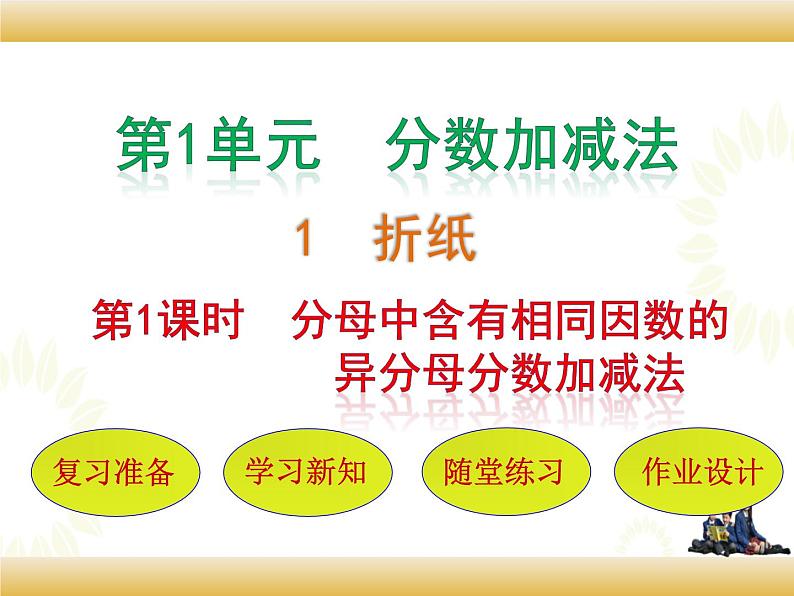 第1单元　分数加减法

1　折纸

第1课时　分母中含有相同因数的异分母分数加减法

复习准备

学习新知

随堂练习

作业设计